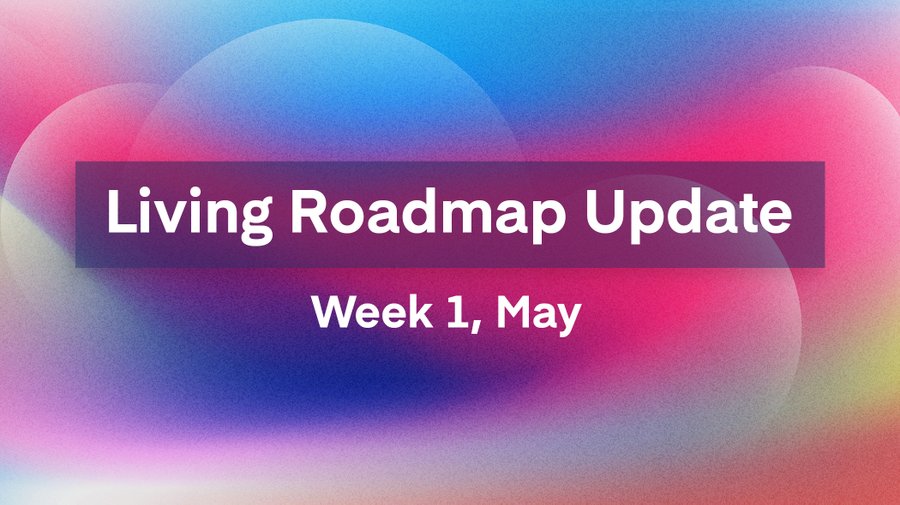 Living Roadmap Update

Week 1, May